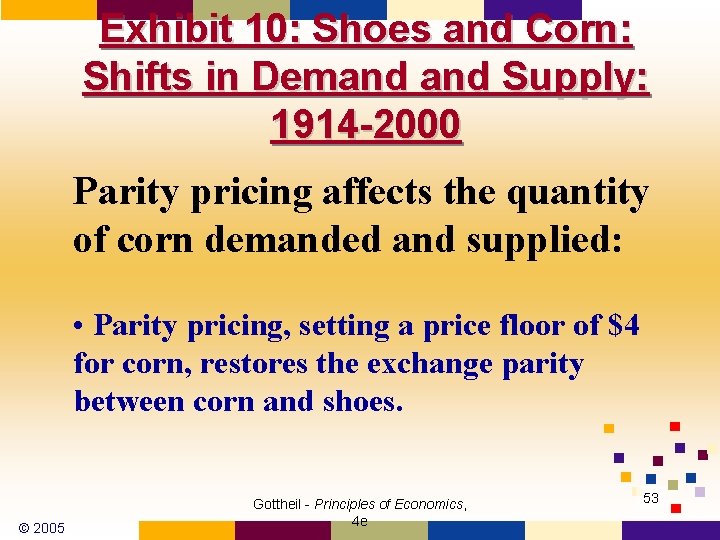 Exhibit 10: Shoes and Corn: Shifts in Demand and Supply: 1914-2000

Parity pricing affects the quantity of corn demanded and supplied:

• Parity pricing, setting a price floor of \$4 for corn, restores the exchange parity between corn and shoes.

© 2005

Gottheil - Principles of Economics, 4e

53